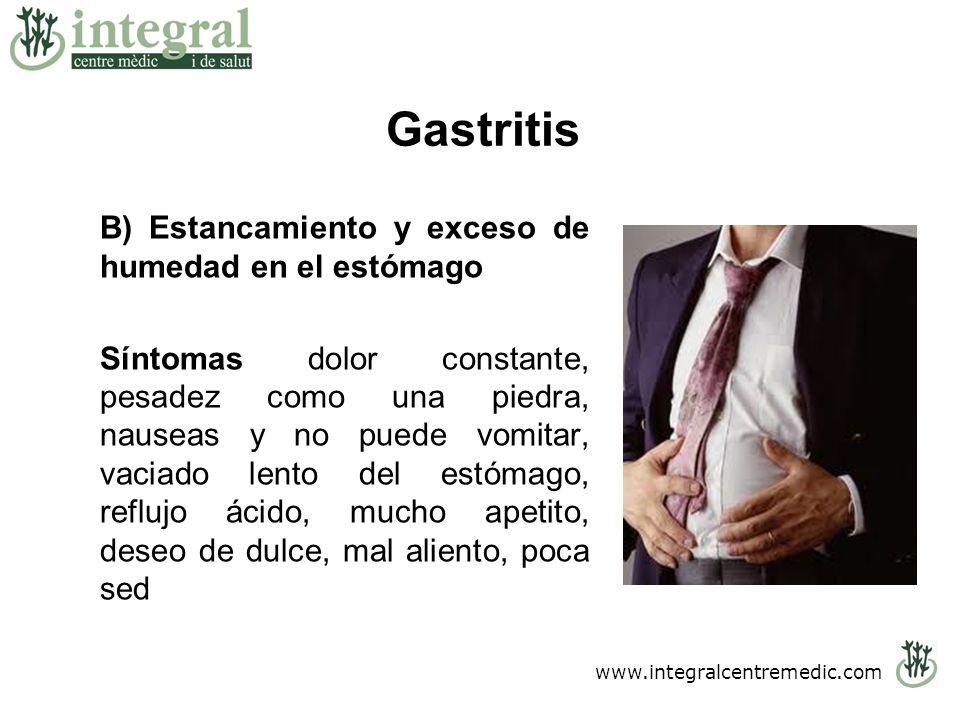 integral
centre mèdic i de salut

Gastritis

B) Estancamiento y exceso de humedad en el estómago

Síntomas dolor constante, pesadez como una piedra, nauseas y no puede vomitar, vaciado lento del estómago, reflujo ácido, mucho apetito, deseo de dulce, mal aliento, poca sed

www.integralcentremedic.com